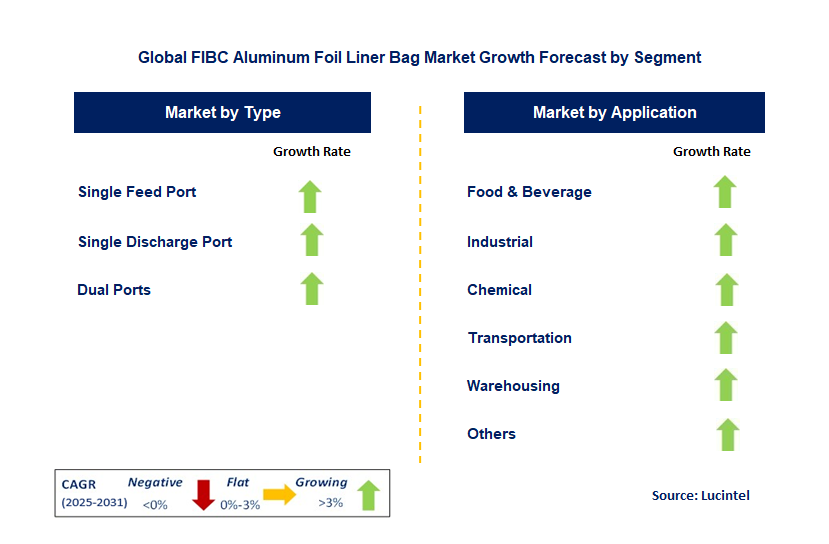 Global FIBC Aluminum Foil Liner Bag Market Growth Forecast by Segment

Market by Type

Growth Rate

Single Feed Port

Single Discharge Port

Dual Ports

Market by Application

Growth Rate

Food & Beverage

Industrial

Chemical

Transportation

Warehousing

Others

CAGR (2025-2031) Negative <0% Flat 0%-3% Growing >3%

Source: Lucintel